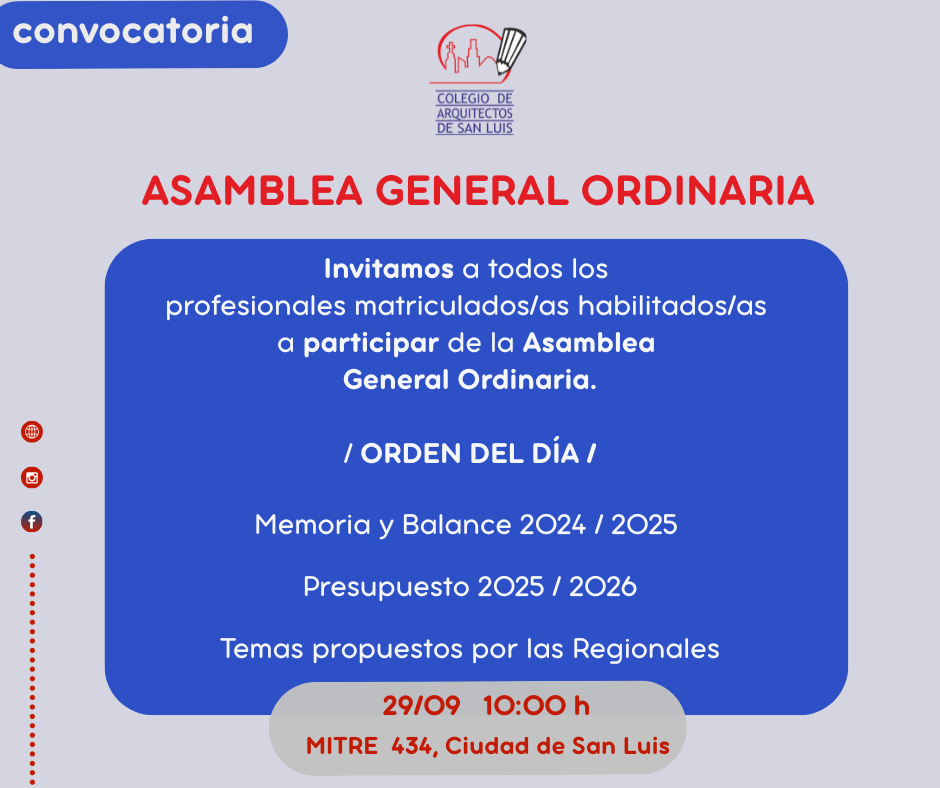 convocatoria

COLEGIO DE ARQUITECTOS DE SAN LUIS

ASAMBLEA GENERAL ORDINARIA

Invitamos a todos los profesionales matriculados/as habilitados/as a participar de la Asamblea General Ordinaria.

/ ORDEN DEL DÍA /

Memoria y Balance 2024 / 2025

Presupuesto 2025 / 2026

Temas propuestos por las Regionales

29/09 10:00 h
MITRE 434, Ciudad de San Luis